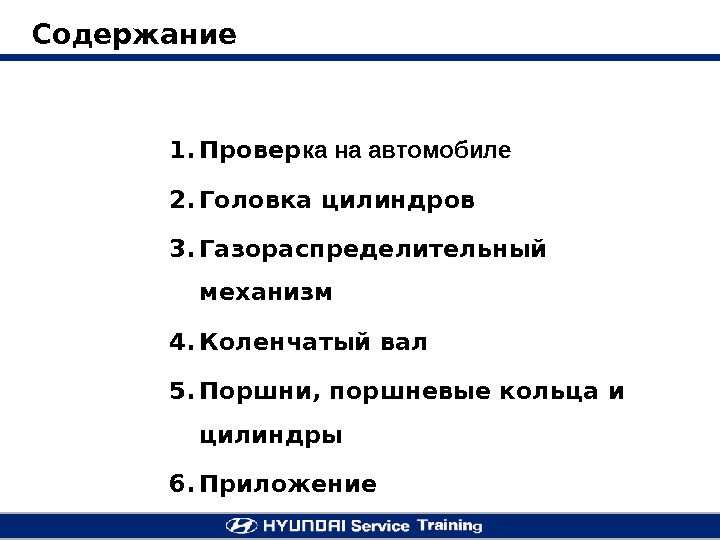 Содержание

1. Проверка на автомобиле
2. Головка цилиндров
3. Газораспределительный механизм
4. Коленчатый вал
5. Поршни, поршневые кольца и цилиндры
6. Приложение

HYUNDAI Service Training